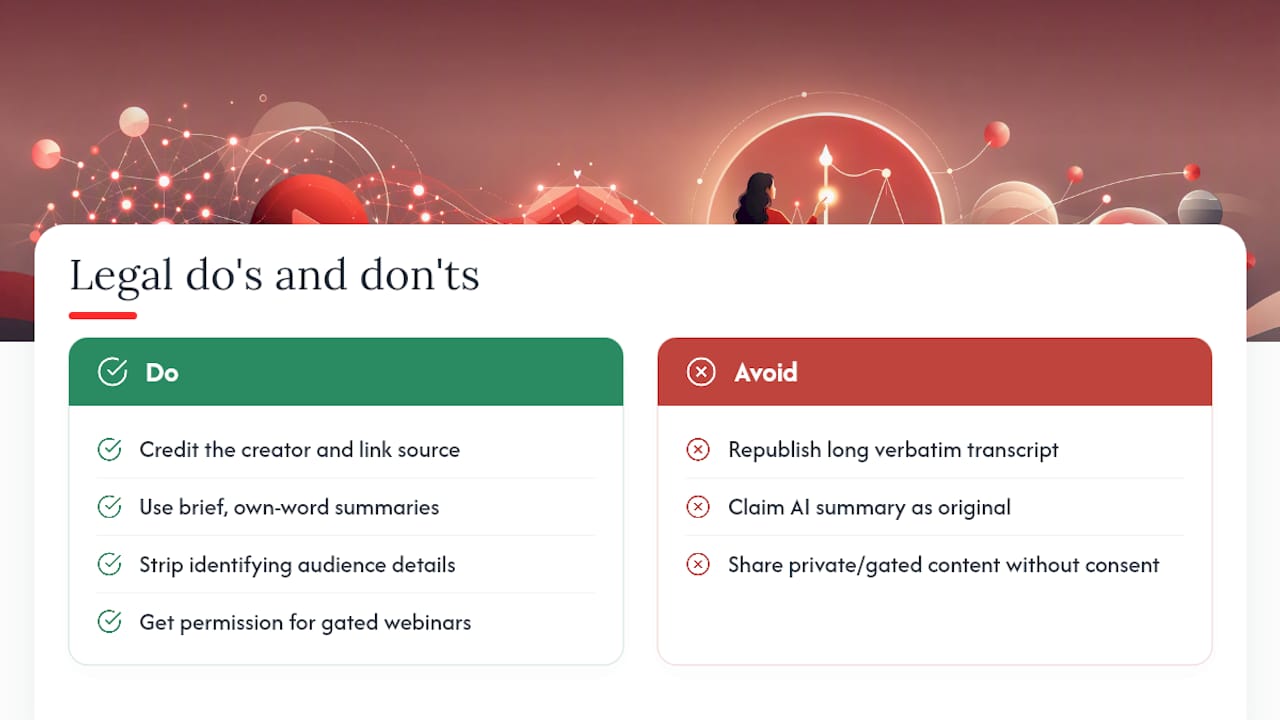 Legal do's and don'ts

Do

Credit the creator and link source

Use brief, own-word summaries

Strip identifying audience details

Get permission for gated webinars

Avoid

Republish long verbatim transcript

Claim AI summary as original

Share private/gated content without consent